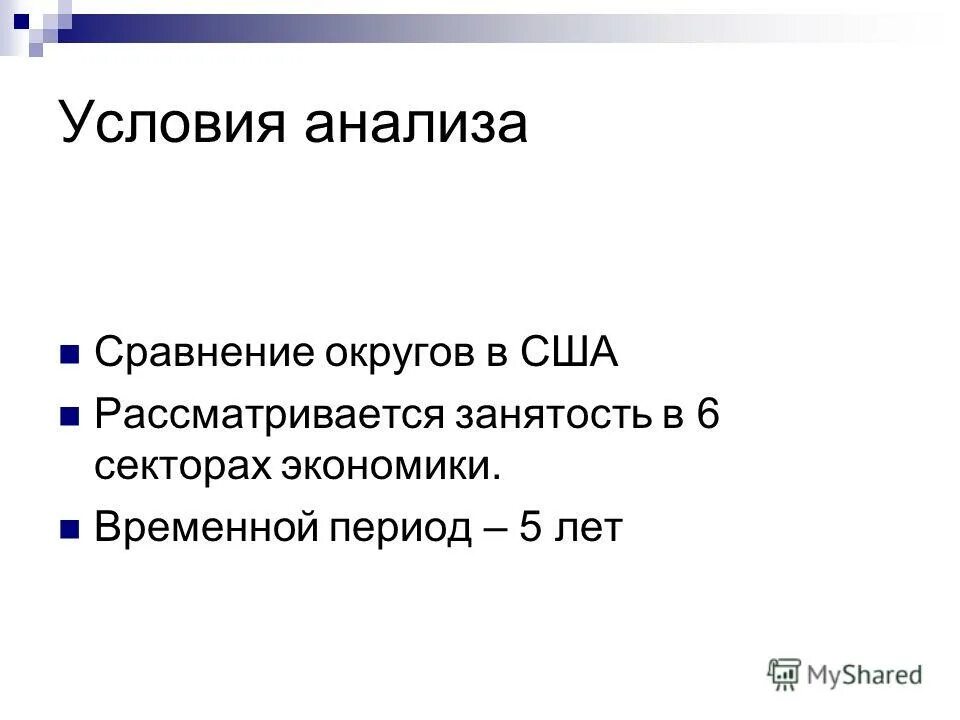 Условия анализа

Сравнение округов в США

Рассматривается занятость в 6 секторах экономики.

Временной период – 5 лет

MyShared